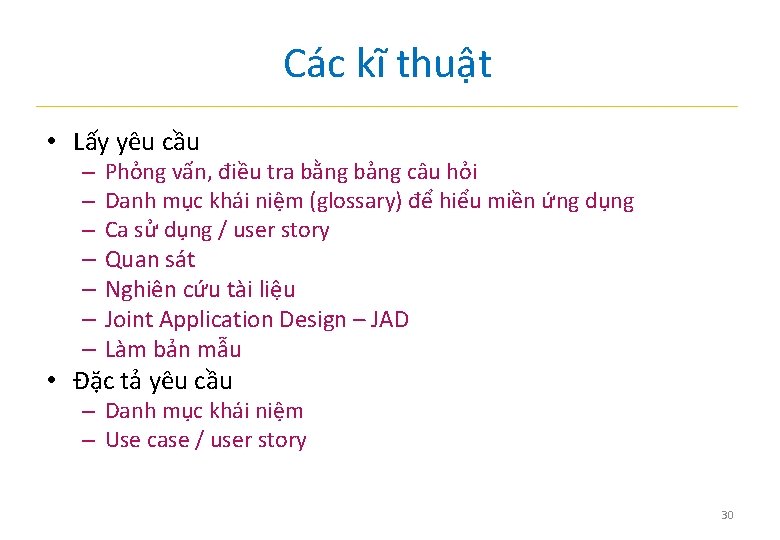 Các kĩ thuật

• Lấy yêu cầu
  – Phỏng vấn, điều tra bằng bảng câu hỏi
  – Danh mục khái niệm (glossary) để hiểu miền ứng dụng
  – Ca sử dụng / user story
  – Quan sát
  – Nghiên cứu tài liệu
  – Joint Application Design – JAD
  – Làm bản mẫu
• Đặc tả yêu cầu
  – Danh mục khái niệm
  – Use case / user story

30